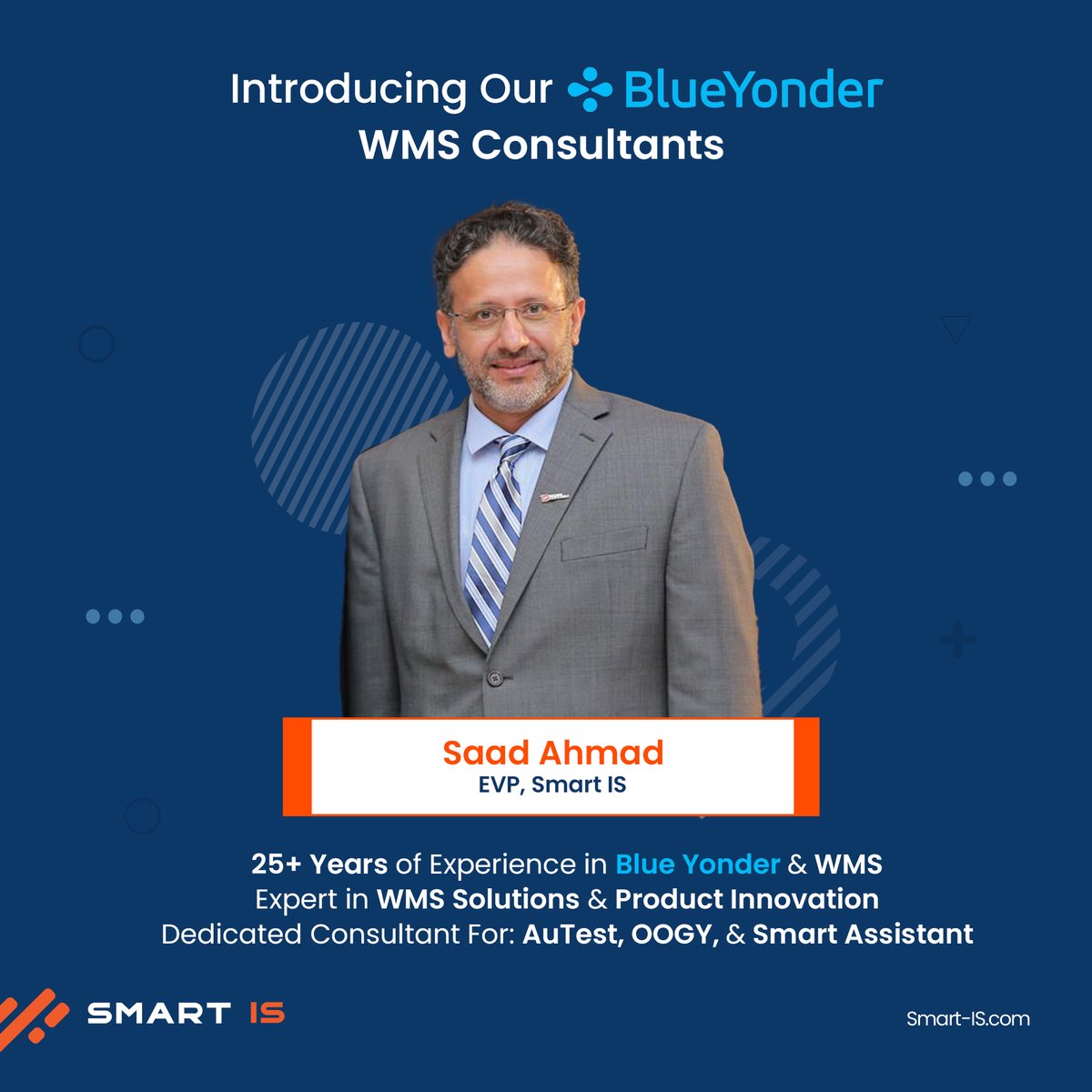 Introducing Our BlueYonder
WMS Consultants

Saad Ahmad
EVP, Smart IS

25+ Years of Experience in Blue Yonder & WMS
Expert in WMS Solutions & Product Innovation
Dedicated Consultant For: AuTest, OOGY, & Smart Assistant

SMART IS

Smart-IS.com